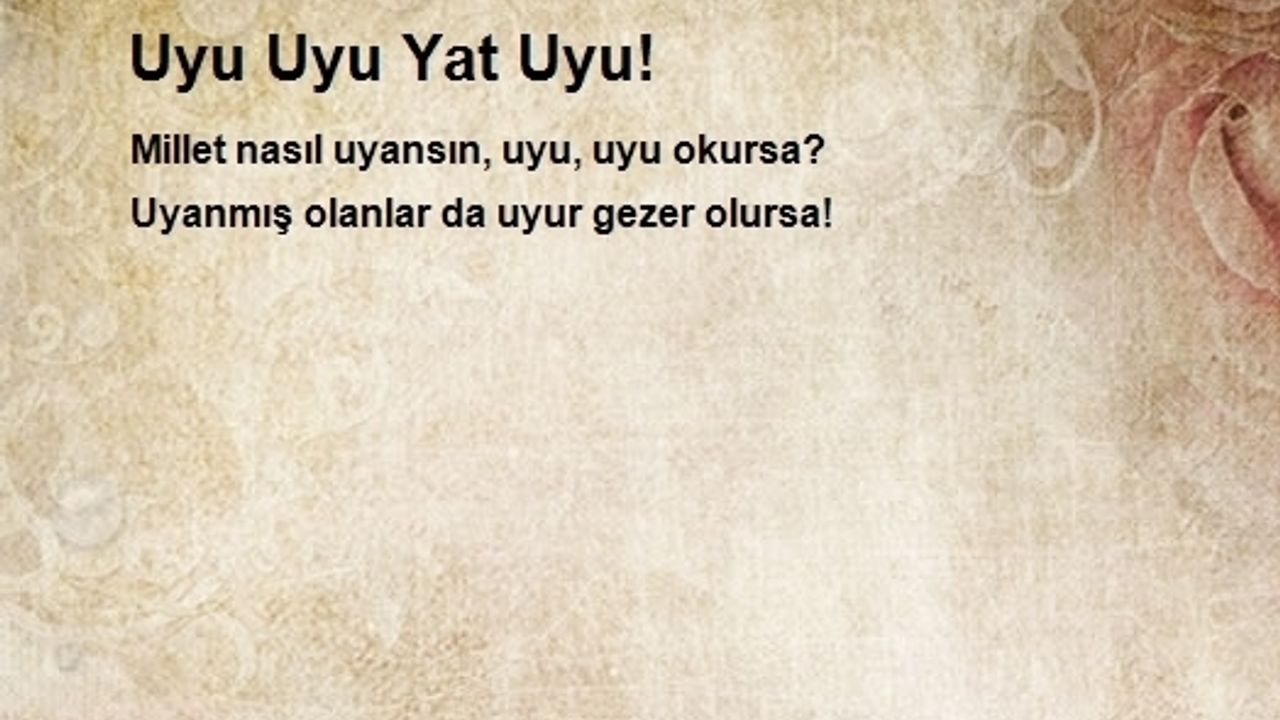 Uyu Uyu Yat Uyu!

Millet nasıl uyansın, uyu, uyu okursa?
Uyanmış olanlar da uyur gezer olursa!